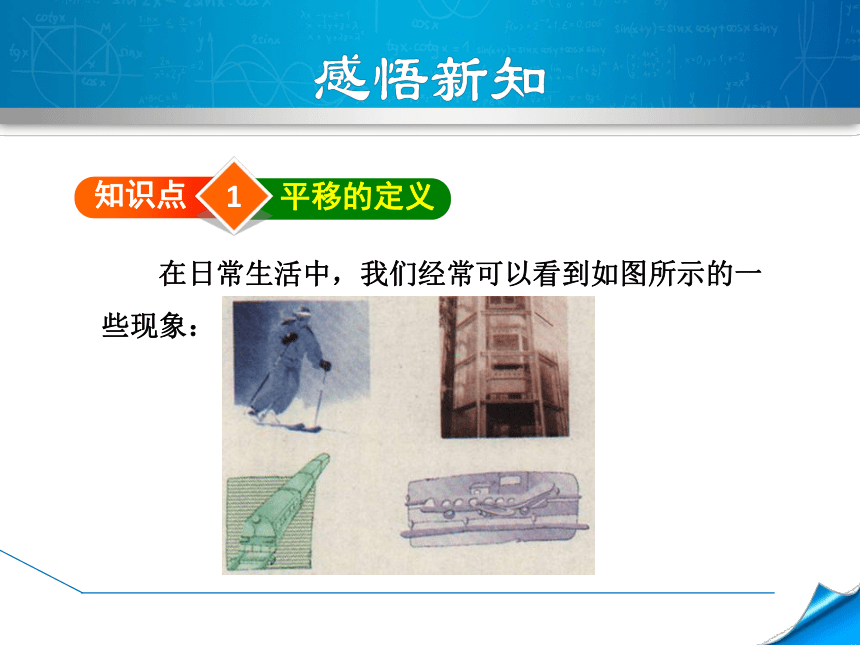 感悟新知

知识点 1 平移的定义

在日常生活中，我们经常可以看到如图所示的一些现象：